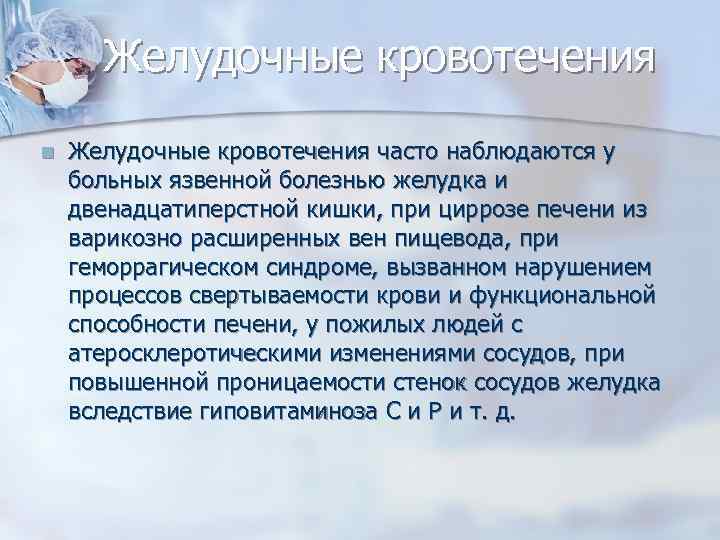 Желудочные кровотечения

Желудочные кровотечения часто наблюдаются у больных язвенной болезнью желудка и двенадцатиперстной кишки, при циррозе печени из варикозно расширенных вен пищевода, при геморрагическом синдроме, вызванном нарушением процессов свертываемости крови и функциональной способности печени, у пожилых людей с атеросклеротическими изменениями сосудов, при повышенной проницаемости стенок сосудов желудка вследствие гиповитаминоза С и Р и т. д.